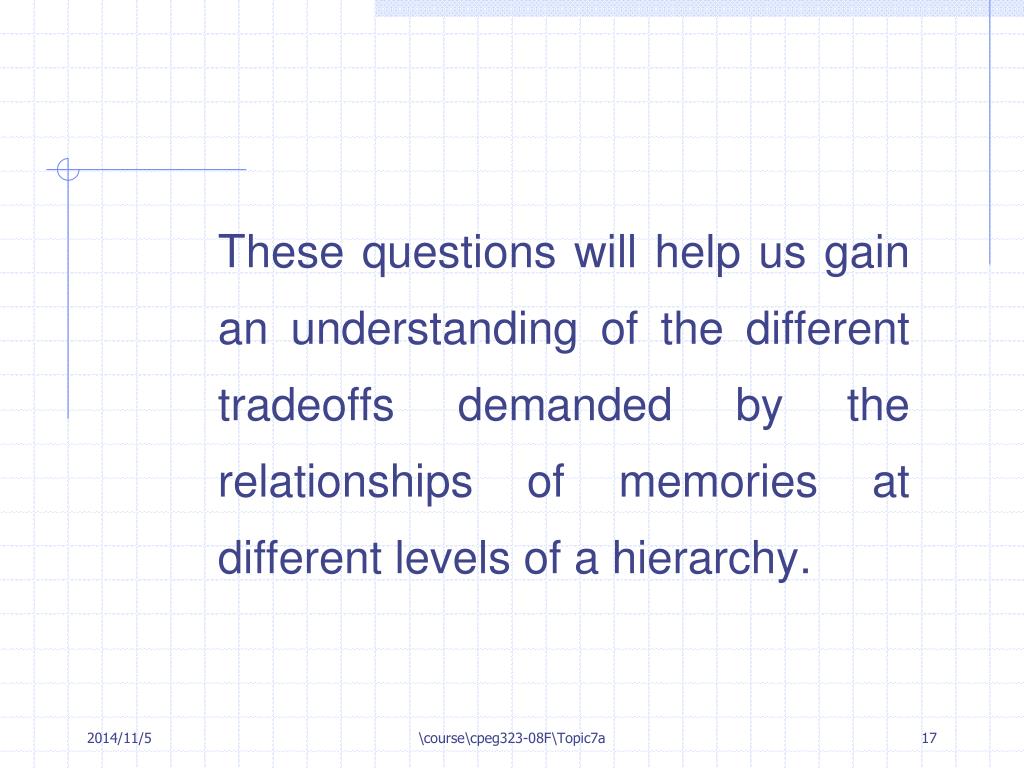 These questions will help us gain an understanding of the different tradeoffs demanded by the relationships of memories at different levels of a hierarchy.

2014/11/5

\course\cpeg323-08F\Topic7a

17